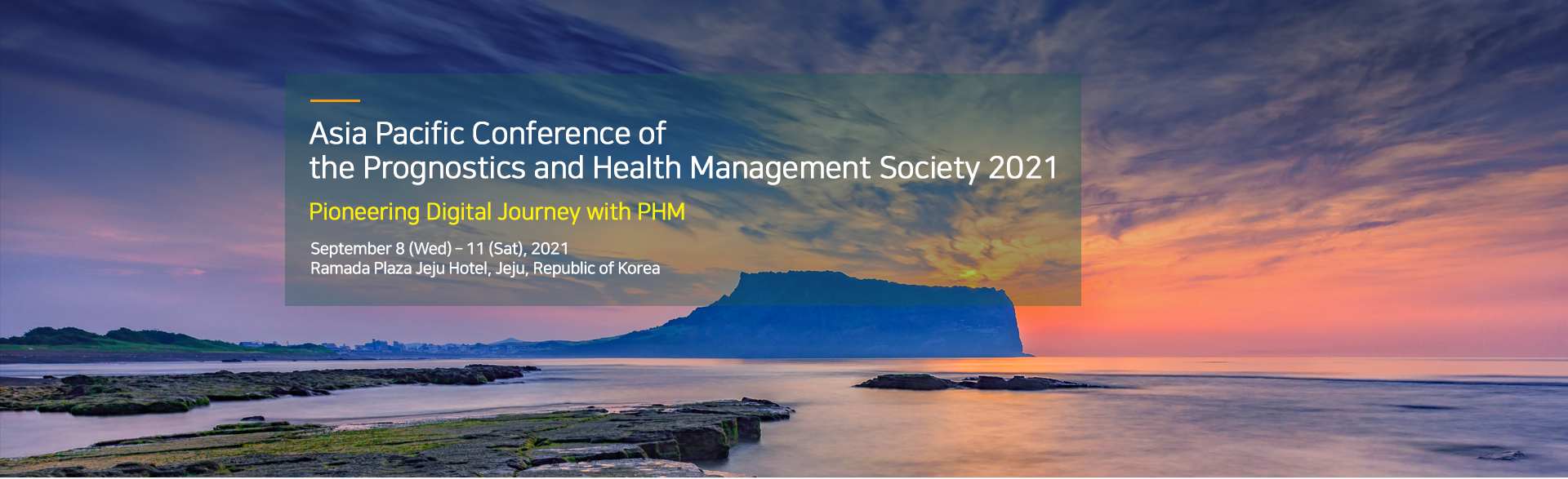 Asia Pacific Conference of
the Prognostics and Health Management Society 2021

Pioneering Digital Journey with PHM

September 8 (Wed) – 11 (Sat), 2021
Ramada Plaza Jeju Hotel, Jeju, Republic of Korea